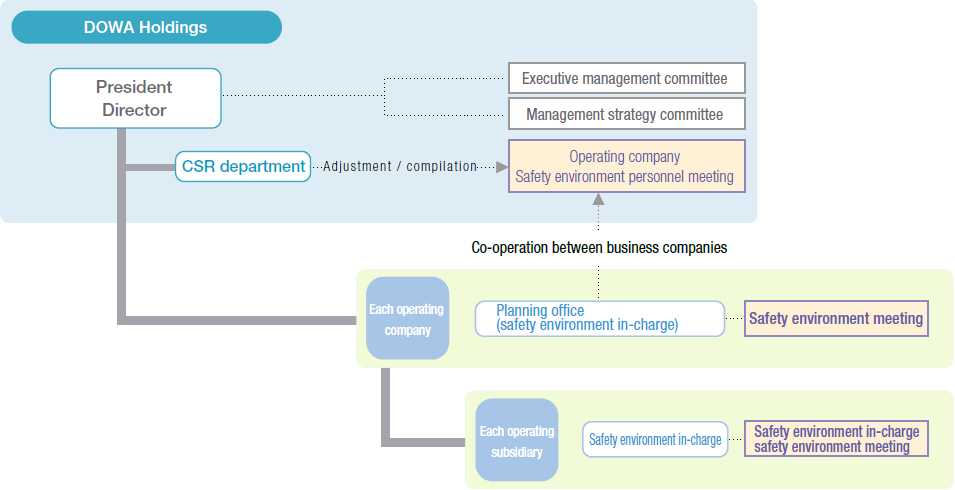 DOWA Holdings

President Director

Executive management committee

Management strategy committee

CSR department

Adjustment / compilation

Operating company
Safety environment personnel meeting

Co-operation between business companies

Each operating company

Planning office
(safety environment in-charge)

Safety environment meeting

Each operating subsidiary

Safety environment in-charge

Safety environment in-charge
safety environment meeting